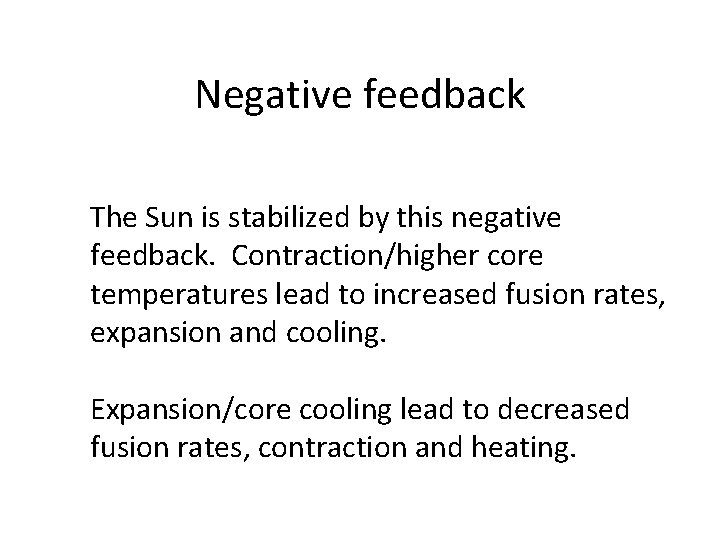 Negative feedback

The Sun is stabilized by this negative feedback.  Contraction/higher core temperatures lead to increased fusion rates, expansion and cooling.

Expansion/core cooling lead to decreased fusion rates, contraction and heating.